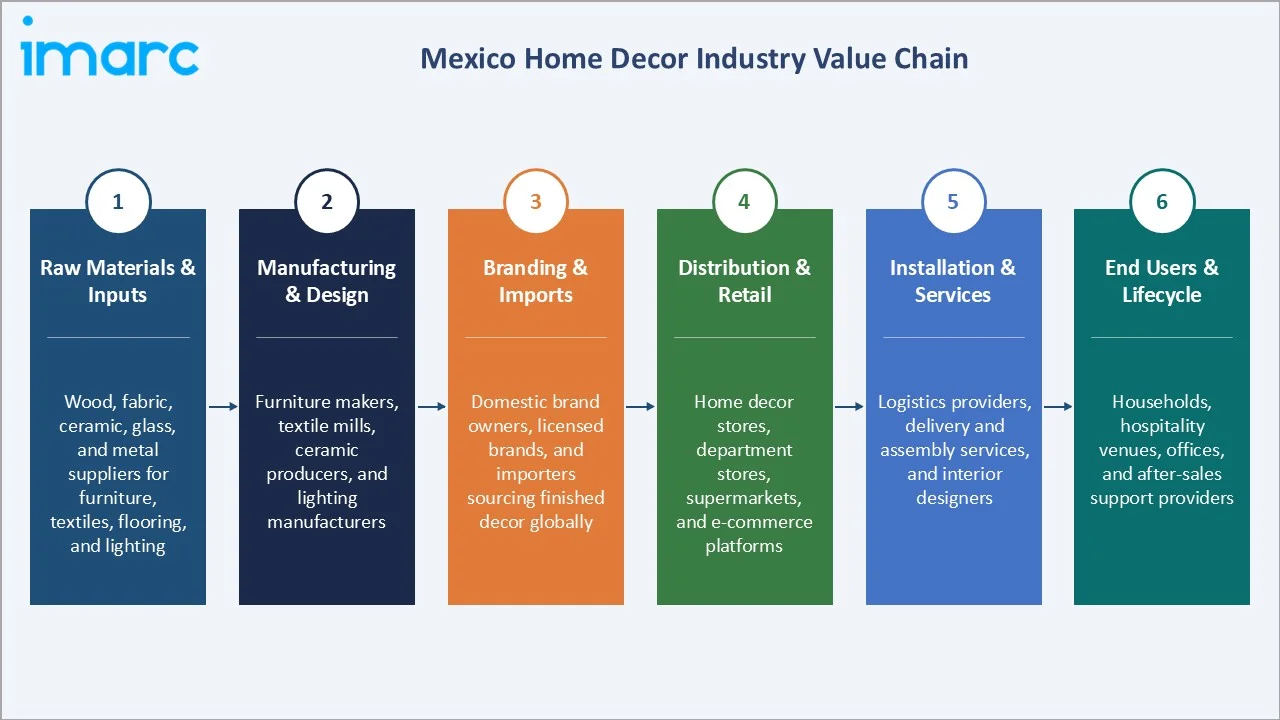 imarc

Mexico Home Decor Industry Value Chain

1
Raw Materials & Inputs

Wood, fabric, ceramic, glass, and metal suppliers for furniture, textiles, flooring, and lighting

2
Manufacturing & Design

Furniture makers, textile mills, ceramic producers, and lighting manufacturers

3
Branding & Imports

Domestic brand owners, licensed brands, and importers sourcing finished decor globally

4
Distribution & Retail

Home decor stores, department stores, supermarkets, and e-commerce platforms

5
Installation & Services

Logistics providers, delivery and assembly services, and interior designers

6
End Users & Lifecycle

Households, hospitality venues, offices, and after-sales support providers